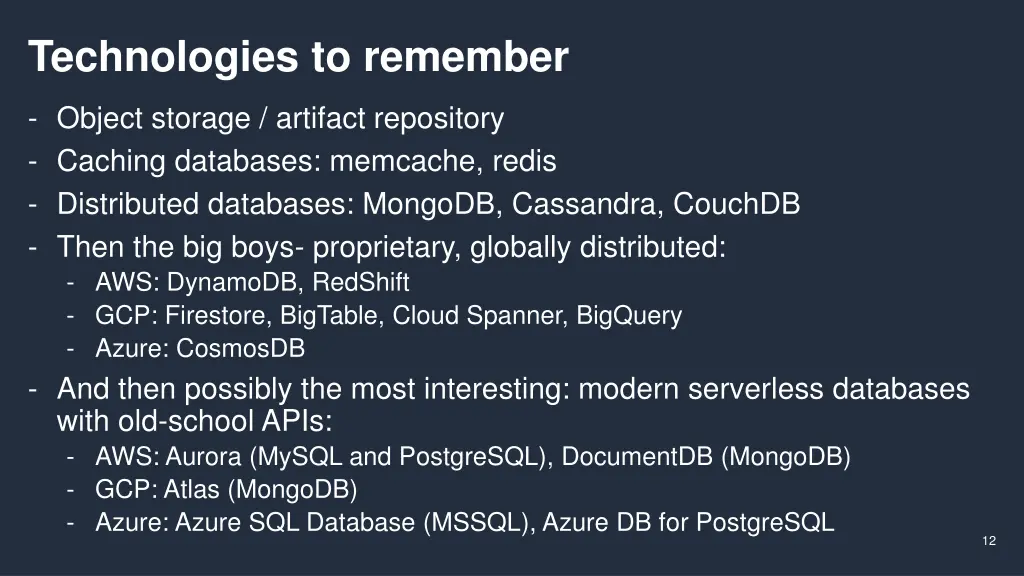 Technologies to remember

- Object storage / artifact repository
- Caching databases: memcache, redis
- Distributed databases: MongoDB, Cassandra, CouchDB
- Then the big boys- proprietary, globally distributed:
  - AWS: DynamoDB, RedShift
  - GCP: Firestore, BigTable, Cloud Spanner, BigQuery
  - Azure: CosmosDB
- And then possibly the most interesting: modern serverless databases with old-school APIs:
  - AWS: Aurora (MySQL and PostgreSQL), DocumentDB (MongoDB)
  - GCP: Atlas (MongoDB)
  - Azure: Azure SQL Database (MSSQL), Azure DB for PostgreSQL

12